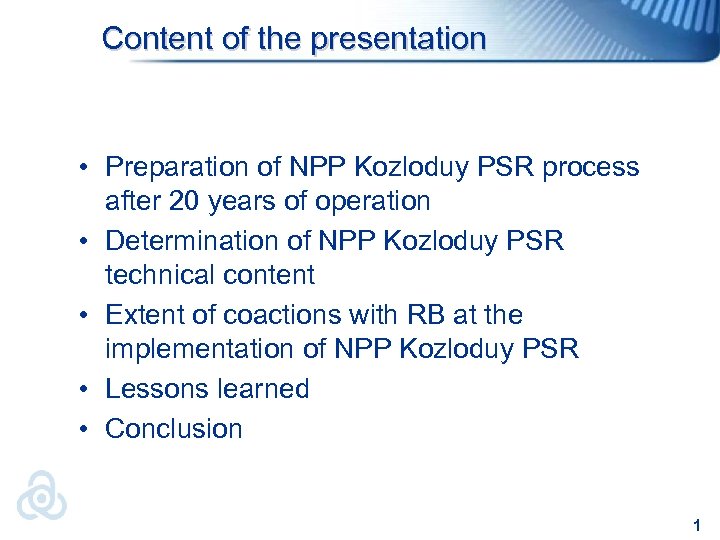 Content of the presentation

• Preparation of NPP Kozloduy PSR process after 20 years of operation
• Determination of NPP Kozloduy PSR technical content
• Extent of coactions with RB at the implementation of NPP Kozloduy PSR
• Lessons learned
• Conclusion

1